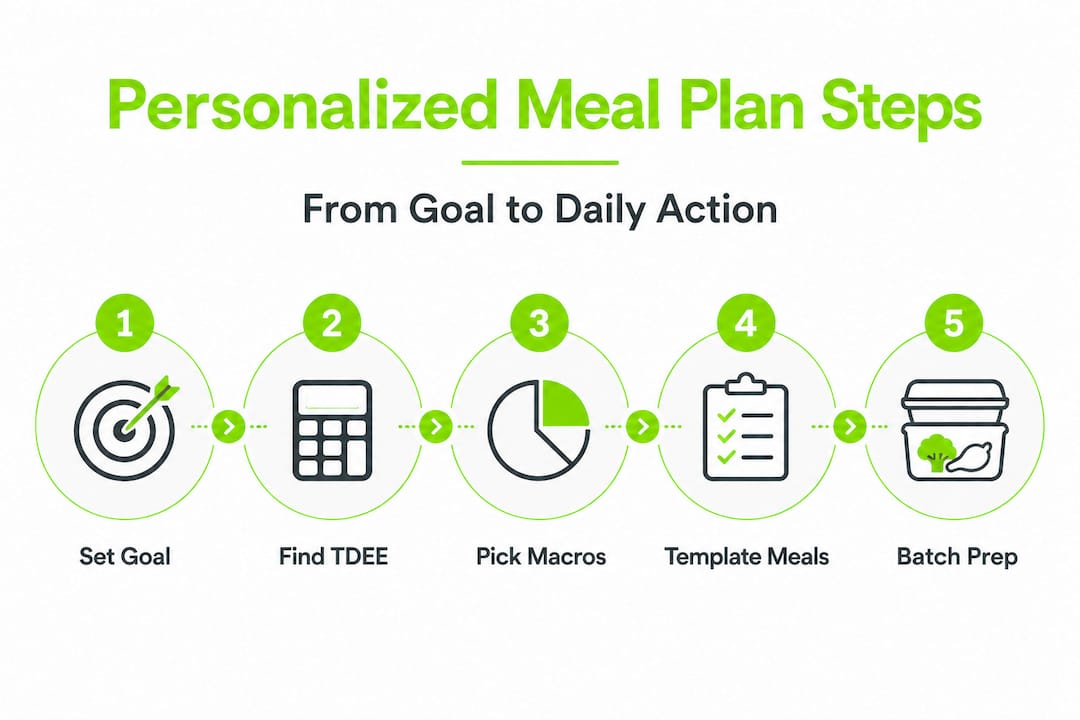 Personalized Meal Plan Steps

From Goal to Daily Action

1
Set Goal

2
Find TDEE

3
Pick Macros

4
Template Meals

5
Batch Prep